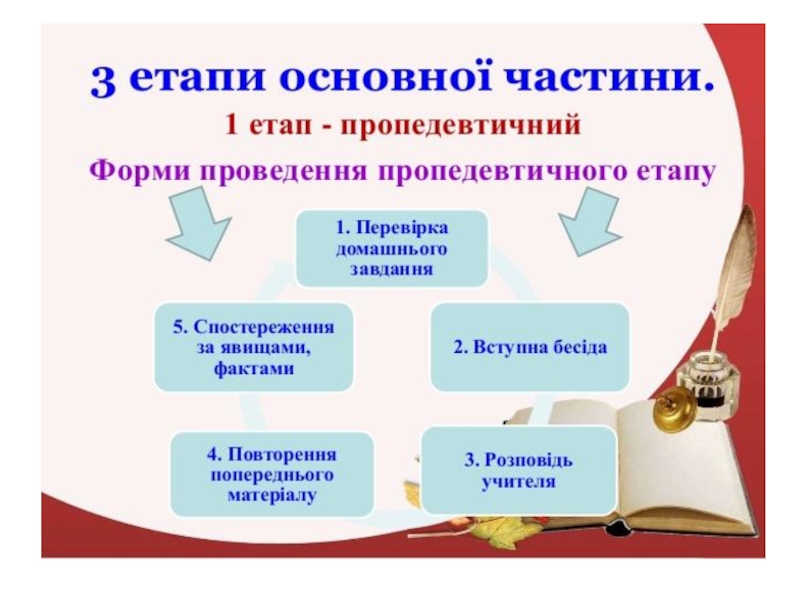 3 етапи основної частини.

1 етап - пропедевтичний

Форми проведення пропедевтичного етапу

1. Перевірка домашнього завдання

2. Вступна бесіда

3. Розповідь учителя

4. Повторення попереднього матеріалу

5. Спостереження за явищами, фактами